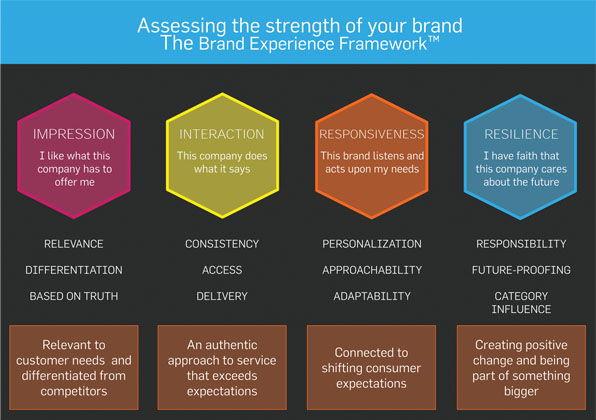 Assessing the strength of your brand
The Brand Experience Framework™

IMPRESSION
I like what this company has to offer me

RELEVANCE
DIFFERENTIATION
BASED ON TRUTH

Relevant to customer needs and differentiated from competitors

INTERACTION
This company does what it says

CONSISTENCY
ACCESS
DELIVERY

An authentic approach to service that exceeds expectations

RESPONSIVENESS
This brand listens and acts upon my needs

PERSONALIZATION
APPROACHABILITY
ADAPTABILITY

Connected to shifting consumer expectations

RESILIENCE
I have faith that this company cares about the future

RESPONSIBILITY
FUTURE-PROOFING
CATEGORY INFLUENCE

Creating positive change and being part of something bigger